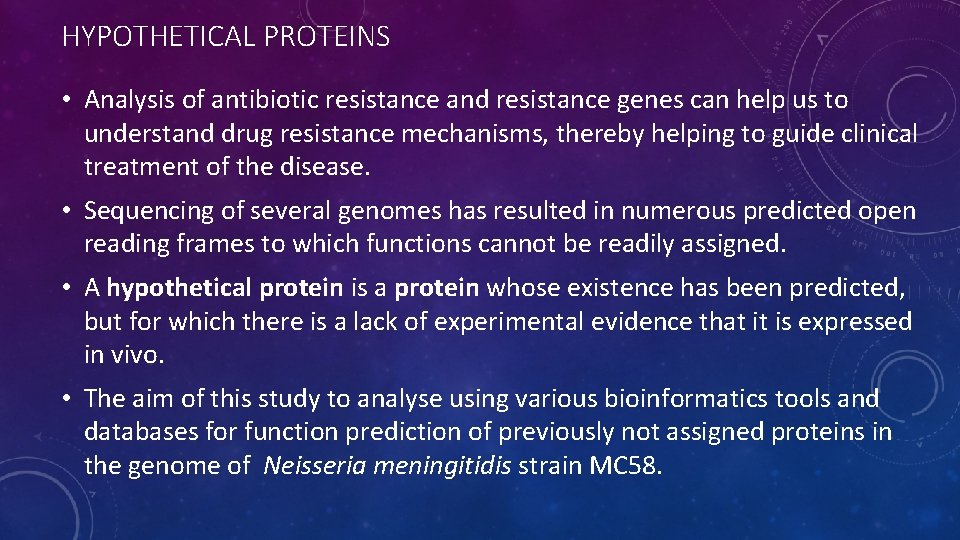 HYPOTHETICAL PROTEINS

• Analysis of antibiotic resistance and resistance genes can help us to understand drug resistance mechanisms, thereby helping to guide clinical treatment of the disease.

• Sequencing of several genomes has resulted in numerous predicted open reading frames to which functions cannot be readily assigned.

• A hypothetical protein is a protein whose existence has been predicted, but for which there is a lack of experimental evidence that it is expressed in vivo.

• The aim of this study to analyse using various bioinformatics tools and databases for function prediction of previously not assigned proteins in the genome of Neisseria meningitidis strain MC58.